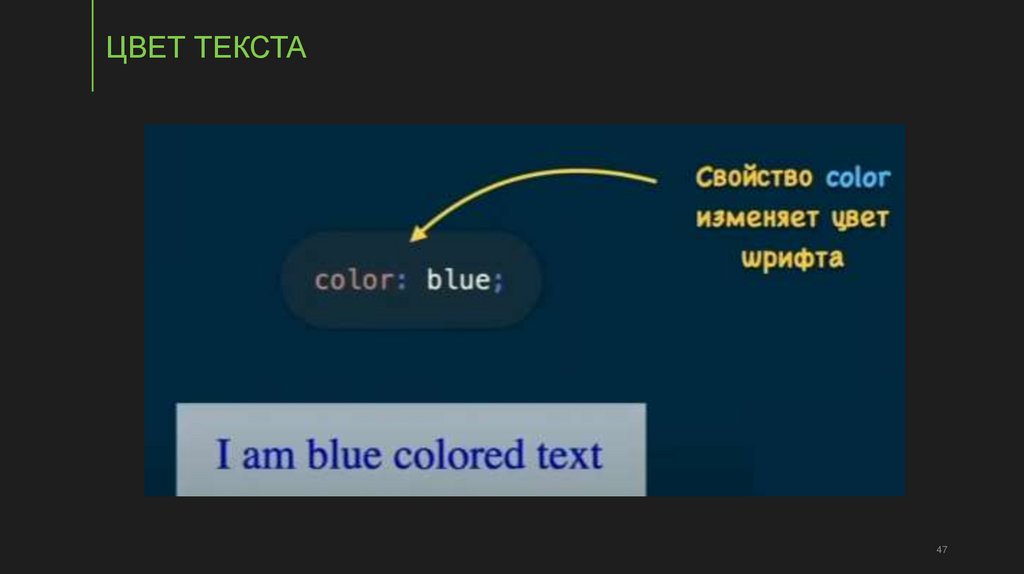 ЦВЕТ ТЕКСТА

Свойство color изменяет цвет шрифта

color: blue;

I am blue colored text

47